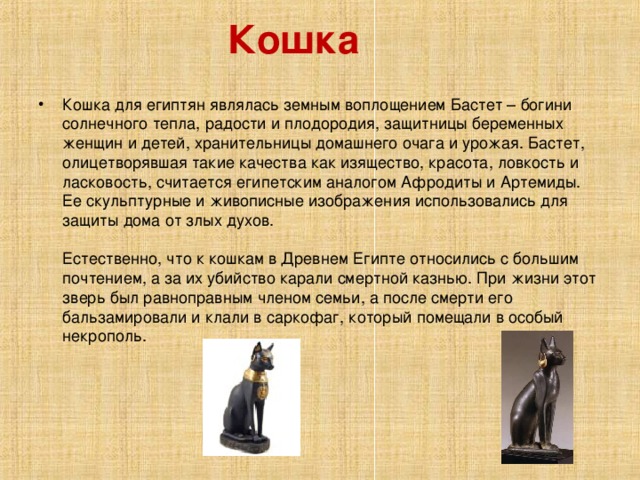 Кошка

• Кошка для египтян являлась земным воплощением Бастет – богини солнечного тепла, радости и плодородия, защитницы беременных женщин и детей, хранительницы домашнего очага и урожая. Бастет, олицетворявшая такие качества как изящество, красота, ловкость и ласковость, считается египетским аналогом Афродиты и Артемиды. Ее скульптурные и живописные изображения использовались для защиты дома от злых духов.

Естественно, что к кошкам в Древнем Египте относились с большим почтением, а за их убийство карали смертной казнью. При жизни этот зверь был равноправным членом семьи, а после смерти его бальзамировали и клали в саркофаг, который помещали в особый некрополь.